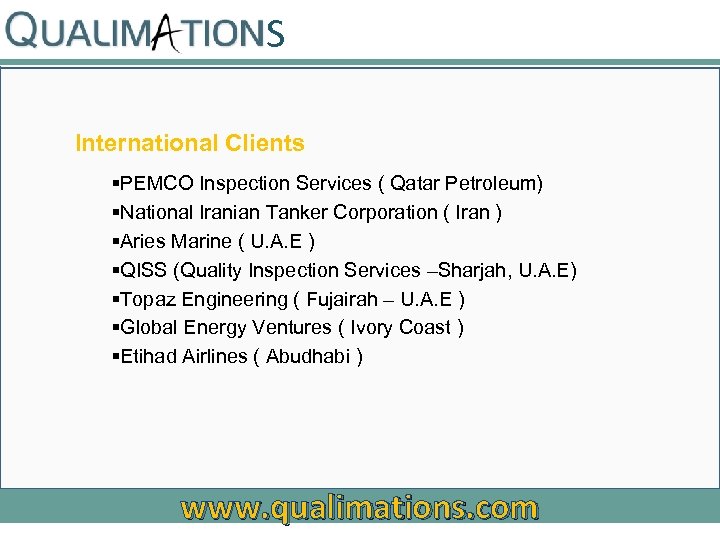 QUALIMATIONS

International Clients

▪PEMCO Inspection Services ( Qatar Petroleum)
▪National Iranian Tanker Corporation ( Iran )
▪Aries Marine ( U.A.E )
▪QISS (Quality Inspection Services –Sharjah, U.A.E)
▪Topaz Engineering ( Fujairah – U.A.E )
▪Global Energy Ventures ( Ivory Coast )
▪Etihad Airlines ( Abudhabi )

www.qualimations.com